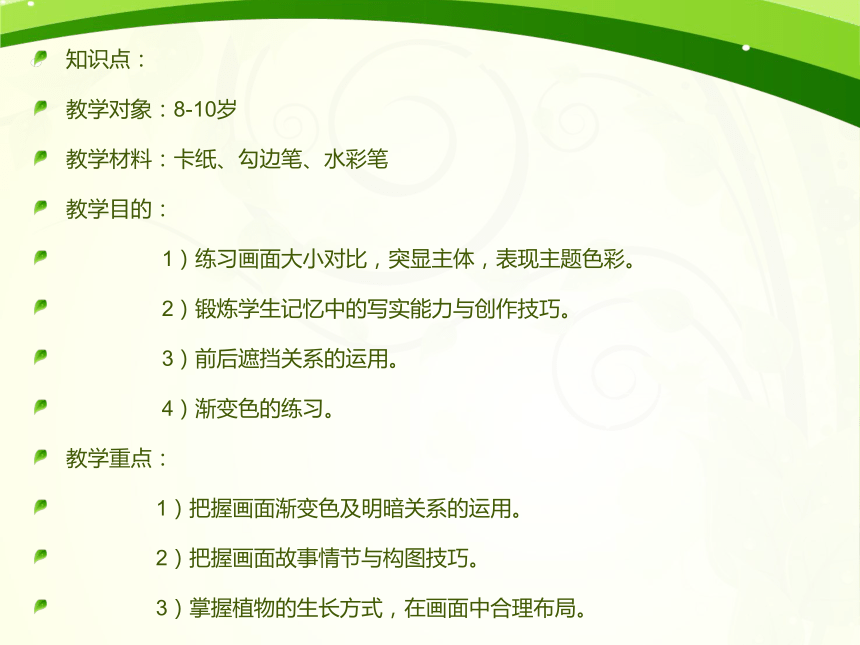 知识点：

教学对象：8-10岁

教学材料：卡纸、勾边笔、水彩笔

教学目的：

1）练习画面大小对比，突显主体，表现主题色彩。

2）锻炼学生记忆中的写实能力与创作技巧。

3）前后遮挡关系的运用。

4）渐变色的练习。

教学重点：

1）把握画面渐变色及明暗关系的运用。

2）把握画面故事情节与构图技巧。

3）掌握植物的生长方式，在画面中合理布局。